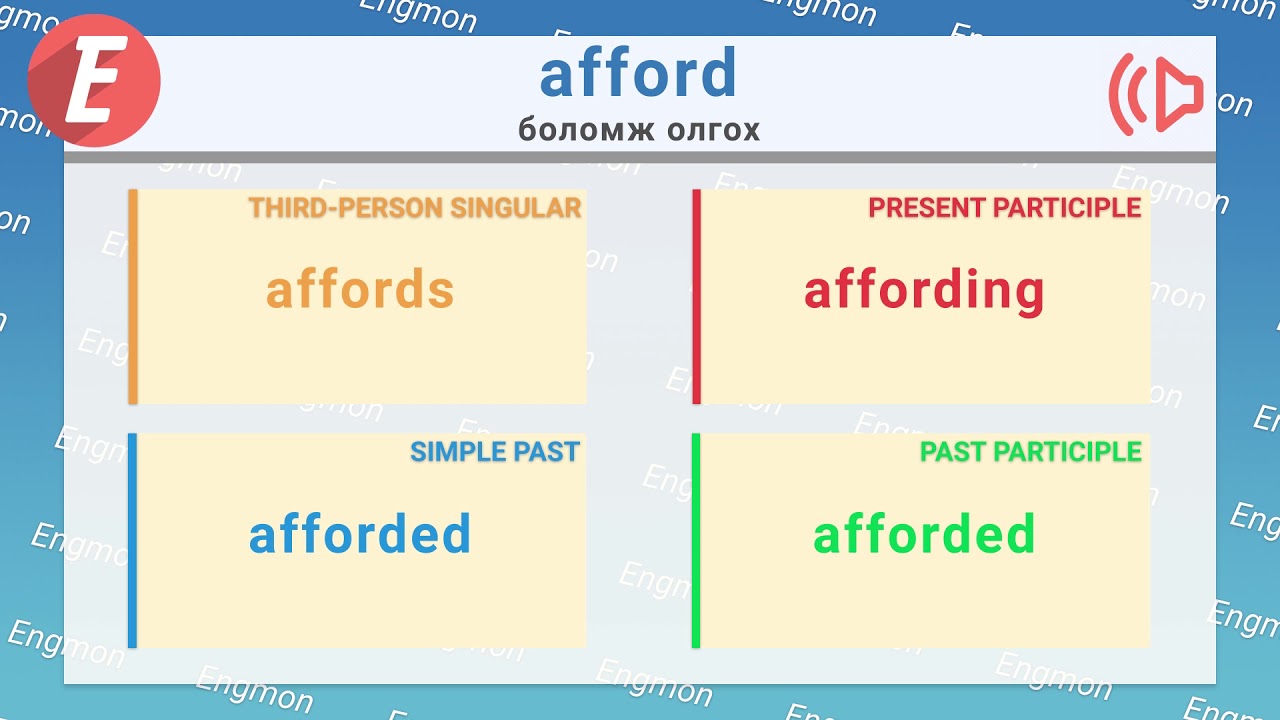 E

afford
боломж олгох

THIRD-PERSON SINGULAR
affords

PRESENT PARTICIPLE
affording

SIMPLE PAST
afforded

PAST PARTICIPLE
afforded

Engmon